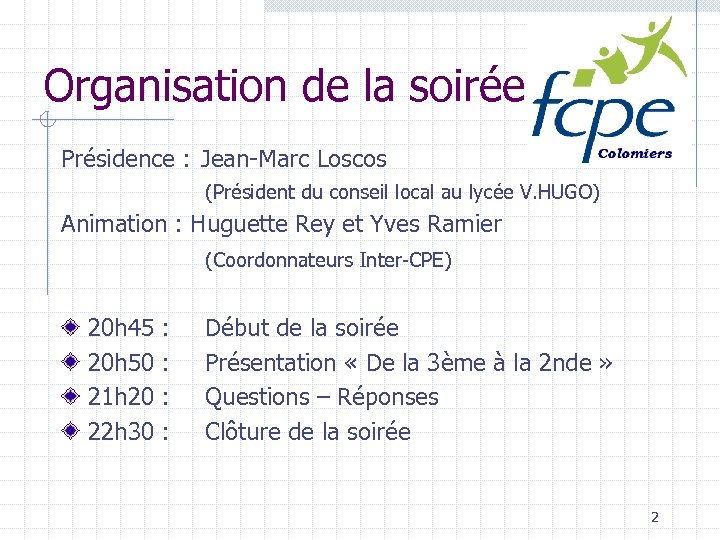 Organisation de la soirée

fcpe
Colomiers

Présidence : Jean-Marc Loscos

(Président du conseil local au lycée V.HUGO)

Animation : Huguette Rey et Yves Ramier

(Coordonnateurs Inter-CPE)

20h45 : Début de la soirée
20h50 : Présentation « De la 3ème à la 2nde »
21h20 : Questions – Réponses
22h30 : Clôture de la soirée

2